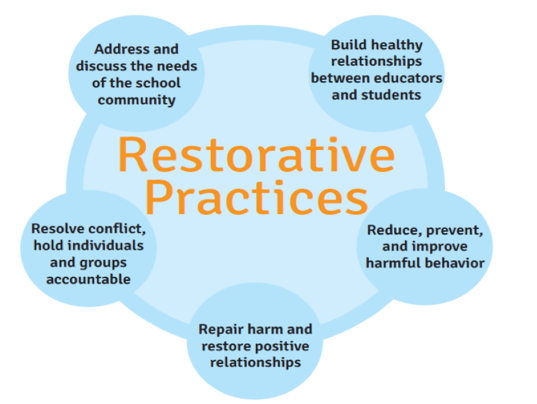 Address and discuss the needs of the school community

Build healthy relationships between educators and students

Restorative Practices

Resolve conflict, hold individuals and groups accountable

Reduce, prevent, and improve harmful behavior

Repair harm and restore positive relationships